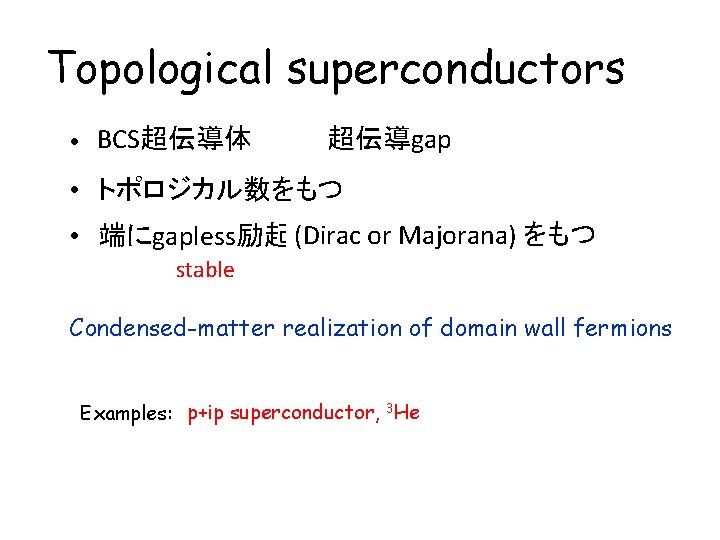 Topological superconductors

• BCS超伝導体　　　超伝導gap

• トポロジカル数をもつ

• 端にgapless励起 (Dirac or Majorana) をもつ
stable

Condensed-matter realization of domain wall fermions

Examples: p+ip superconductor, $^3$He